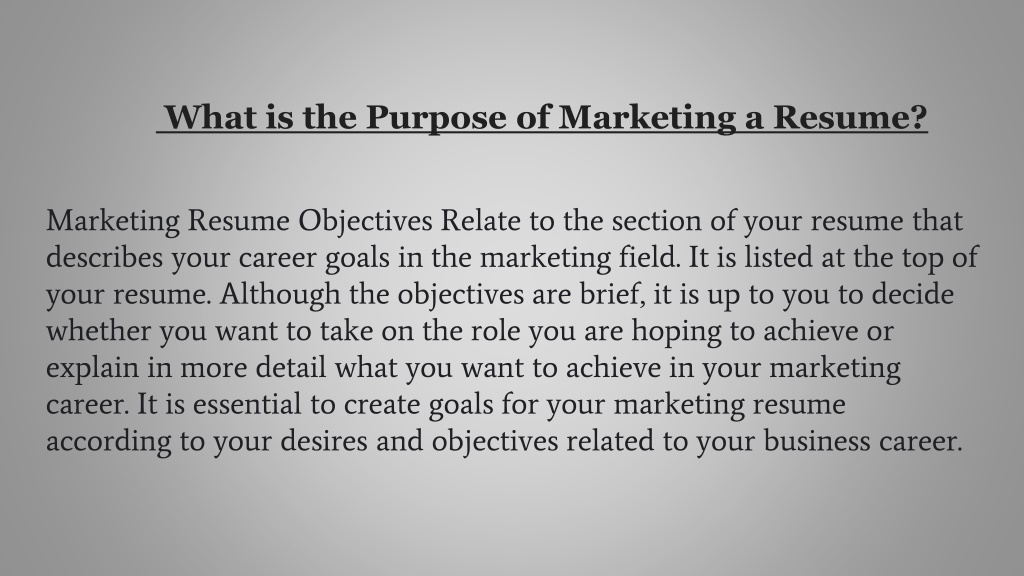 What is the Purpose of Marketing a Resume?

Marketing Resume Objectives Relate to the section of your resume that describes your career goals in the marketing field. It is listed at the top of your resume. Although the objectives are brief, it is up to you to decide whether you want to take on the role you are hoping to achieve or explain in more detail what you want to achieve in your marketing career. It is essential to create goals for your marketing resume according to your desires and objectives related to your business career.